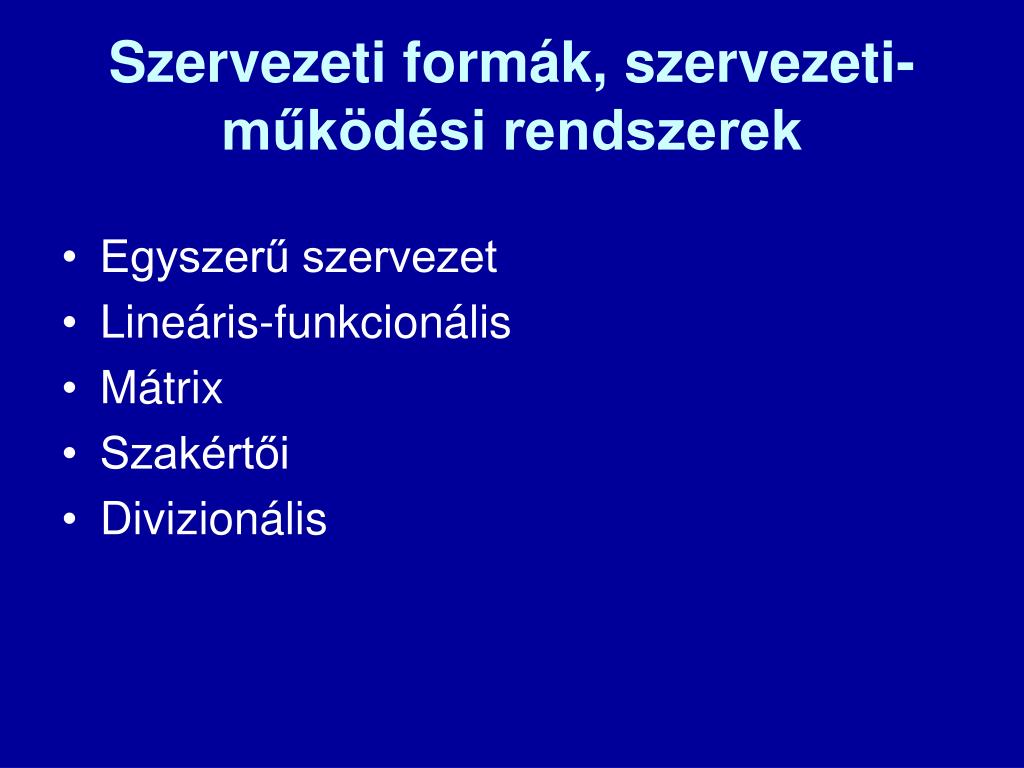 Szervezeti formák, szervezeti-működési rendszerek

• Egyszerű szervezet
• Lineáris-funkcionális
• Mátrix
• Szakértői
• Divizionális